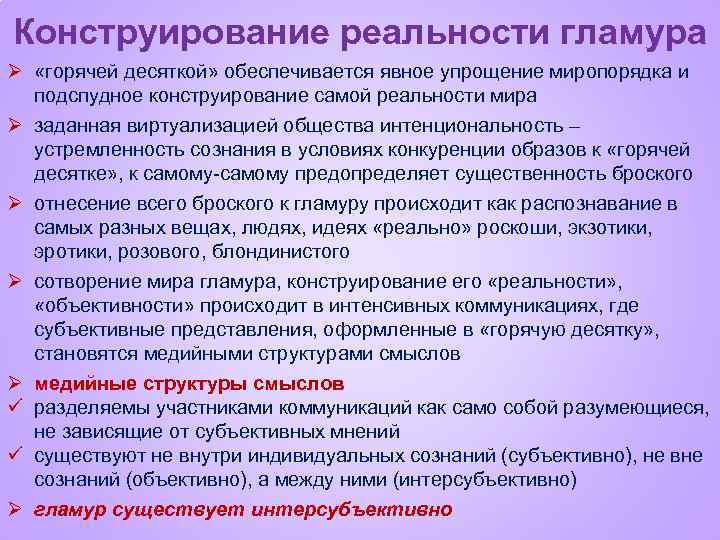 Конструирование реальности гламура

➢ «горячей десяткой» обеспечивается явное упрощение миропорядка и подспудное конструирование самой реальности мира

➢ заданная виртуализацией общества интенциональность – устремленность сознания в условиях конкуренции образов к «горячей десятке», к самому-самому предопределяет существенность броского

➢ отнесение всего броского к гламуру происходит как распознавание в самых разных вещах, людях, идеях «реально» роскоши, экзотики, эротики, розового, блондинистого

➢ сотворение мира гламура, конструирование его «реальности», «объективности» происходит в интенсивных коммуникациях, где субъективные представления, оформленные в «горячую десятку», становятся медийными структурами смыслов

➢ медийные структуры смыслов

✓ разделяемы участниками коммуникаций как само собой разумеющиеся, не зависящие от субъективных мнений

✓ существуют не внутри индивидуальных сознаний (субъективно), не вне сознаний (объективно), а между ними (интерсубъективно)

➢ гламур существует интерсубъективно